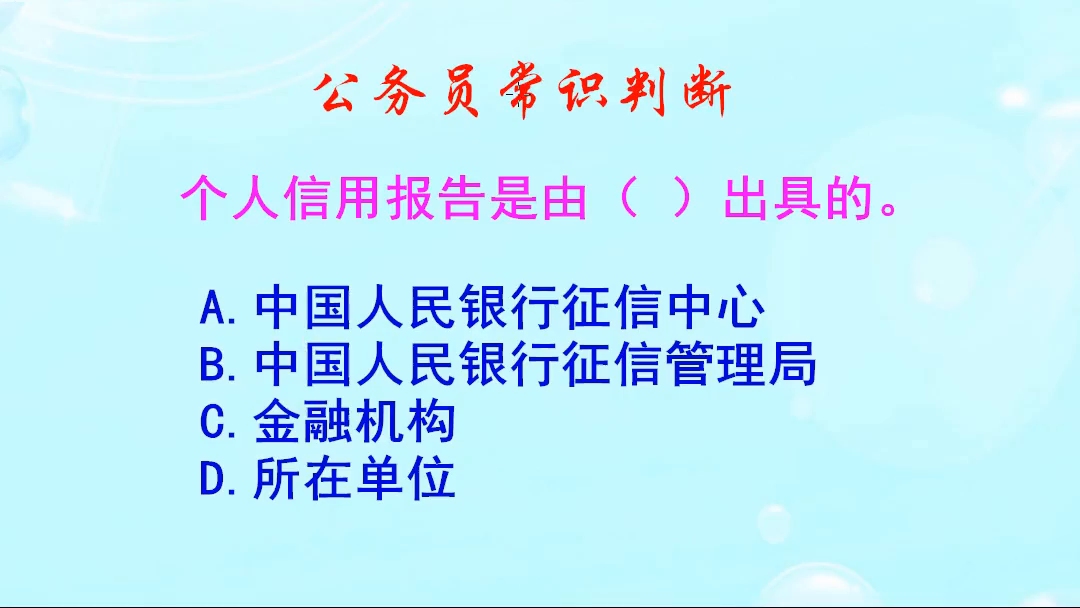 公务员常识判断

个人信用报告是由（ ）出具的。

A.中国人民银行征信中心
B.中国人民银行征信管理局
C.金融机构
D.所在单位